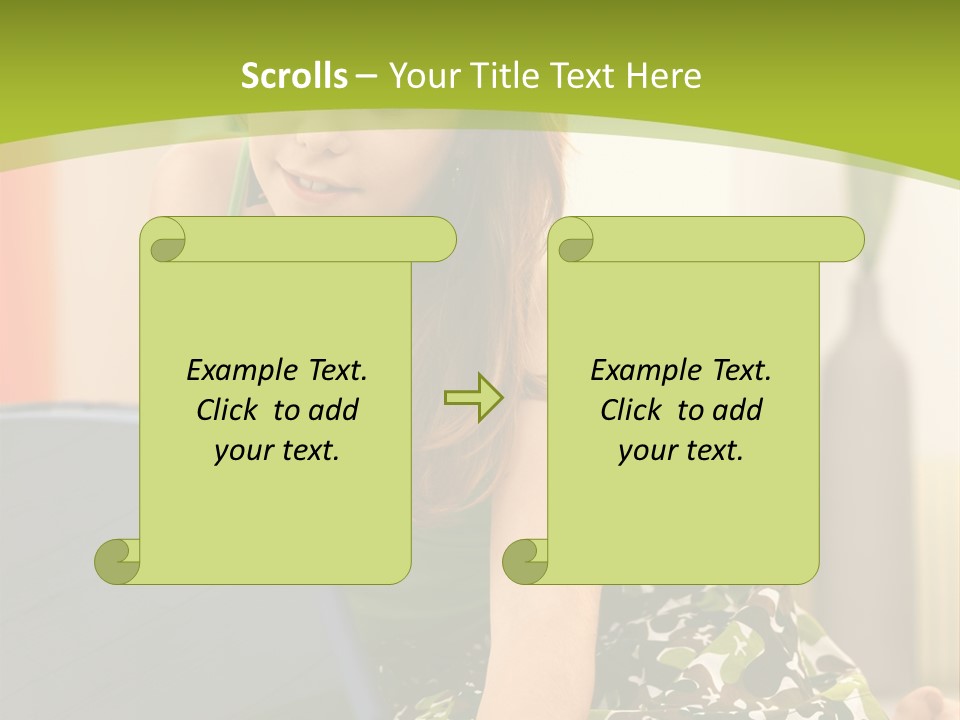 Scrolls – Your Title Text Here

Example Text. Click to add your text.

Example Text. Click to add your text.